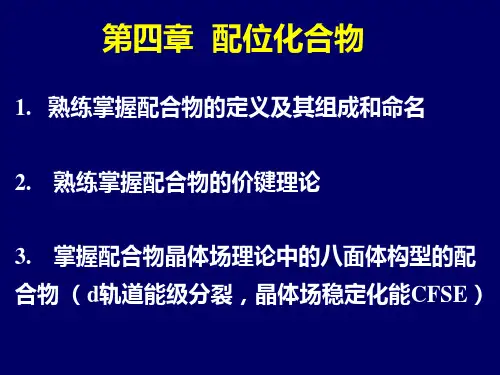 第四章 配位化合物

1. 熟练掌握配合物的定义及其组成和命名

2. 熟练掌握配合物的价键理论

3. 掌握配合物晶体场理论中的八面体构型的配合物（d轨道能级分裂，晶体场稳定化能CFSE）